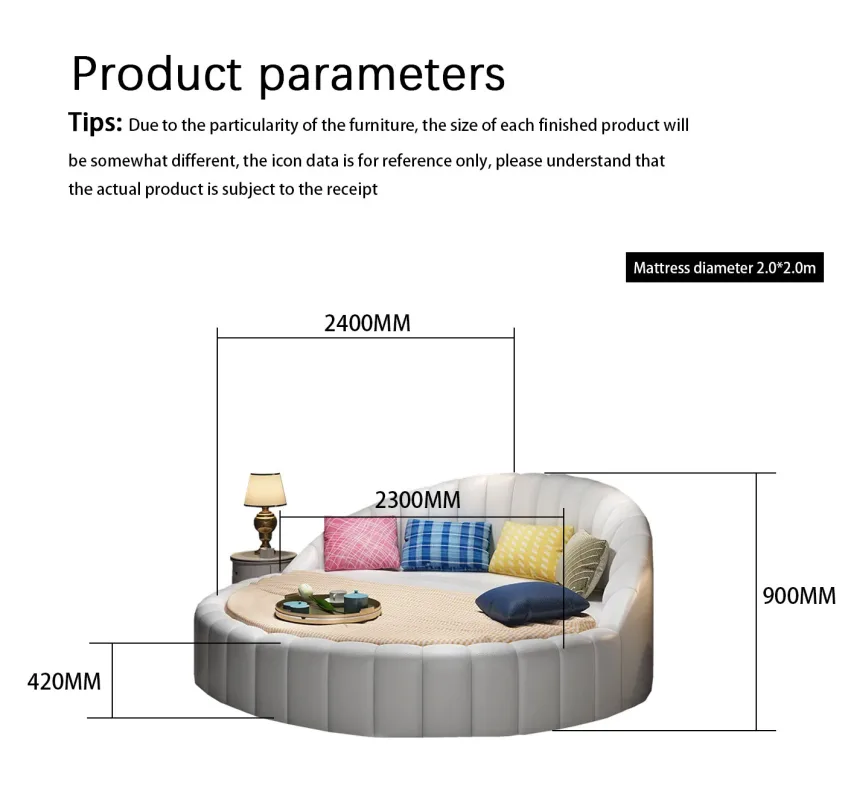 Product parameters

Tips: Due to the particularity of the furniture, the size of each finished product will be somewhat different, the icon data is for reference only, please understand that the actual product is subject to the receipt

Mattress diameter 2.0*2.0m

2400MM

2300MM

900MM

420MM